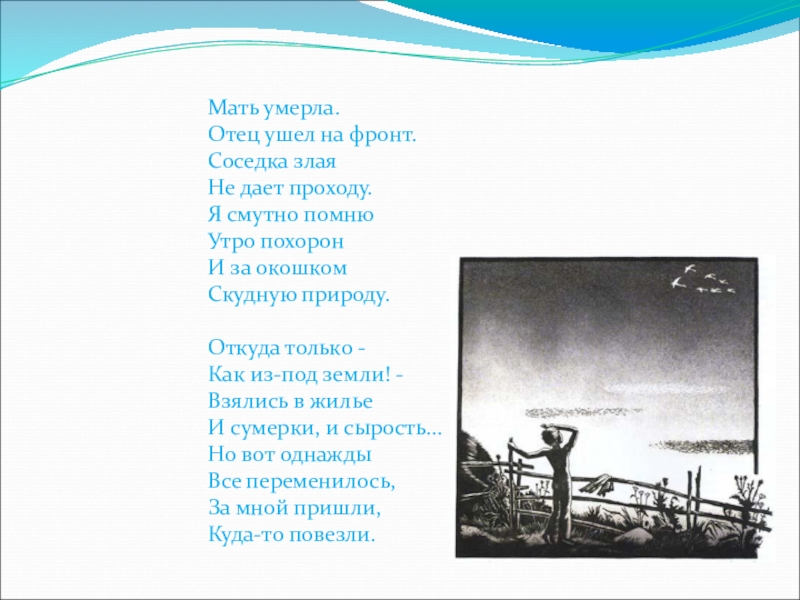 Мать умерла.
Отец ушел на фронт.
Соседка злая
Не дает проходу.
Я смутно помню
Утро похорон
И за окошком
Скудную природу.

Откуда только -
Как из-под земли! -
Взялись в жилье
И сумерки, и сырость...
Но вот однажды
Все переменилось,
За мной пришли,
Куда-то повезли.